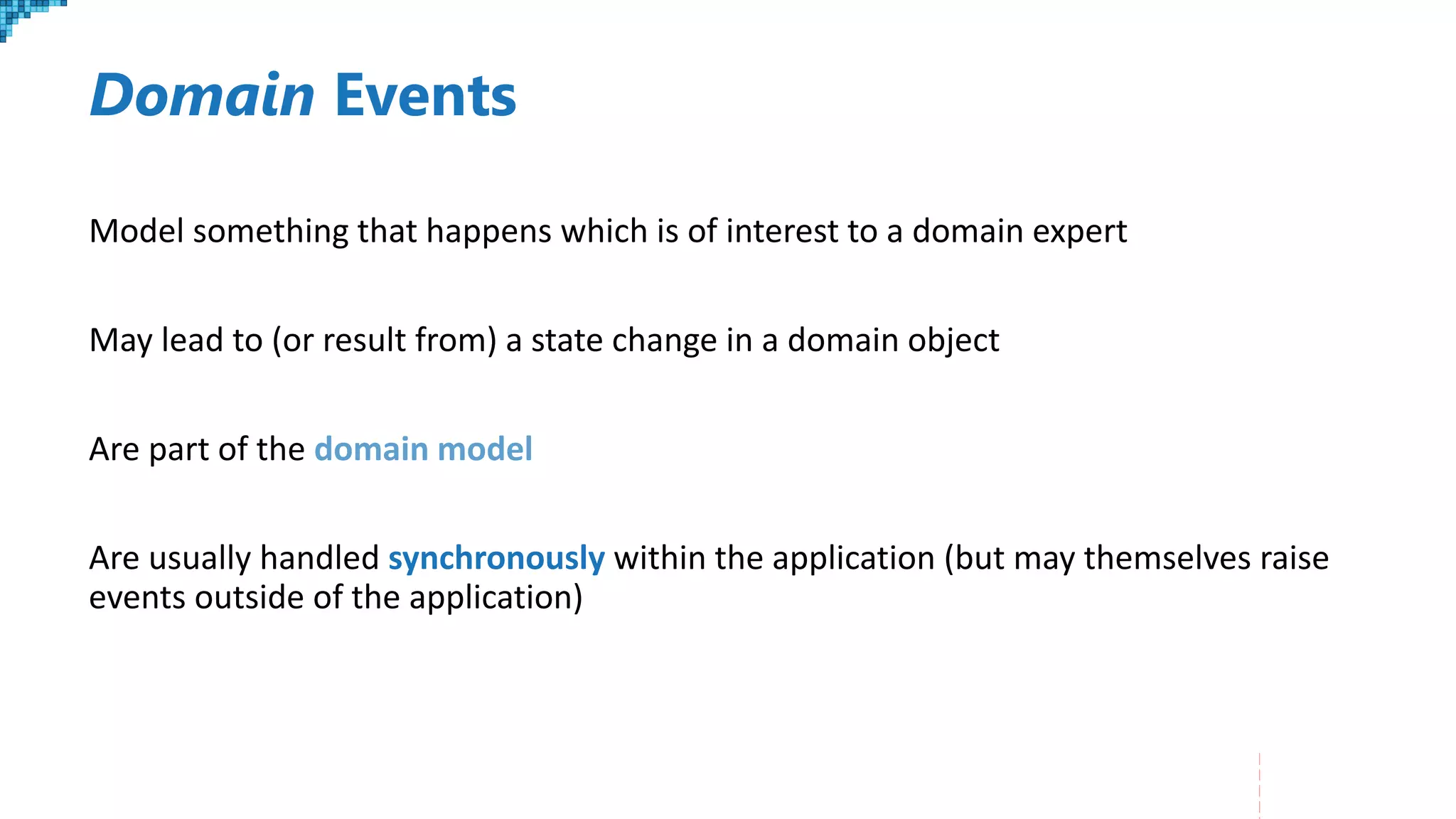 Domain Events

Model something that happens which is of interest to a domain expert

May lead to (or result from) a state change in a domain object

Are part of the domain model

Are usually handled synchronously within the application (but may themselves raise events outside of the application)